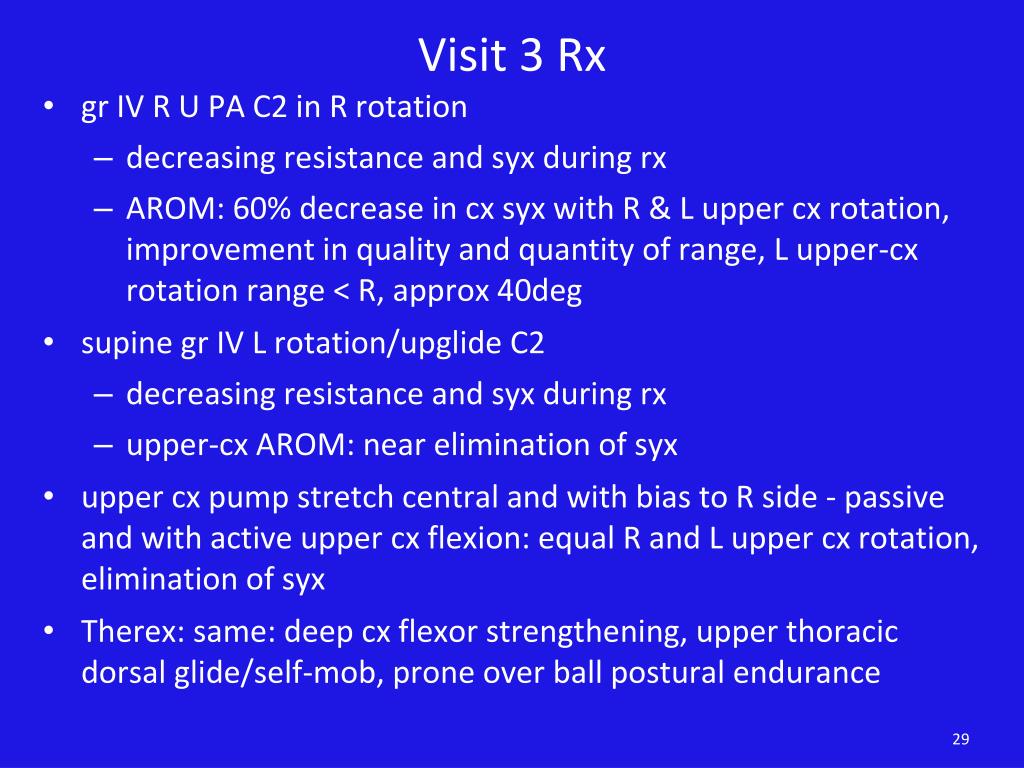 Visit 3 Rx

• gr IV R U PA C2 in R rotation
  – decreasing resistance and syx during rx
  – AROM: 60% decrease in cx syx with R & L upper cx rotation, improvement in quality and quantity of range, L upper-cx rotation range < R, approx 40deg
• supine gr IV L rotation/upglide C2
  – decreasing resistance and syx during rx
  – upper-cx AROM: near elimination of syx
• upper cx pump stretch central and with bias to R side - passive and with active upper cx flexion: equal R and L upper cx rotation, elimination of syx
• Therex: same: deep cx flexor strengthening, upper thoracic dorsal glide/self-mob, prone over ball postural endurance

29